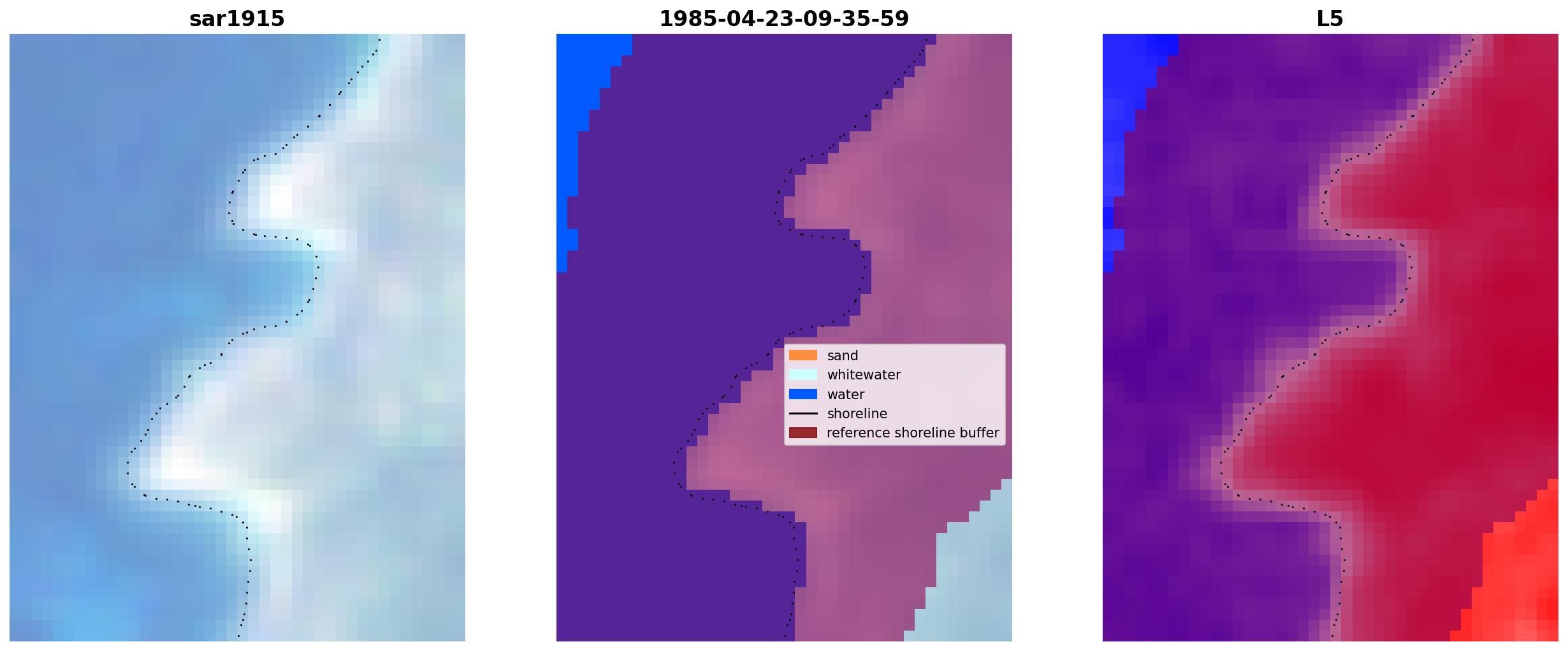 sar1915

1985-04-23-09-35-59

sand
whitewater
water
shoreline
reference shoreline buffer

L5